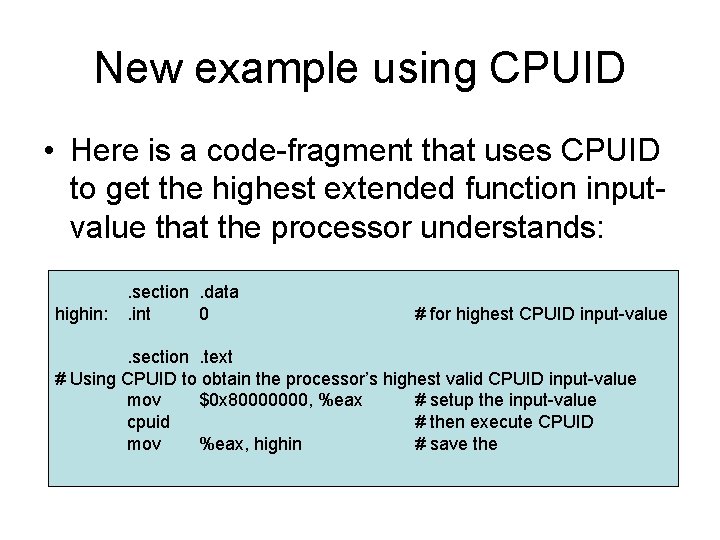 New example using CPUID

• Here is a code-fragment that uses CPUID to get the highest extended function input-value that the processor understands:

.section .data
highin: .int 0 # for highest CPUID input-value

.section .text
# Using CPUID to obtain the processor's highest valid CPUID input-value
mov $0x80000000, %eax # setup the input-value
cpuid # then execute CPUID
mov %eax, highin # save the